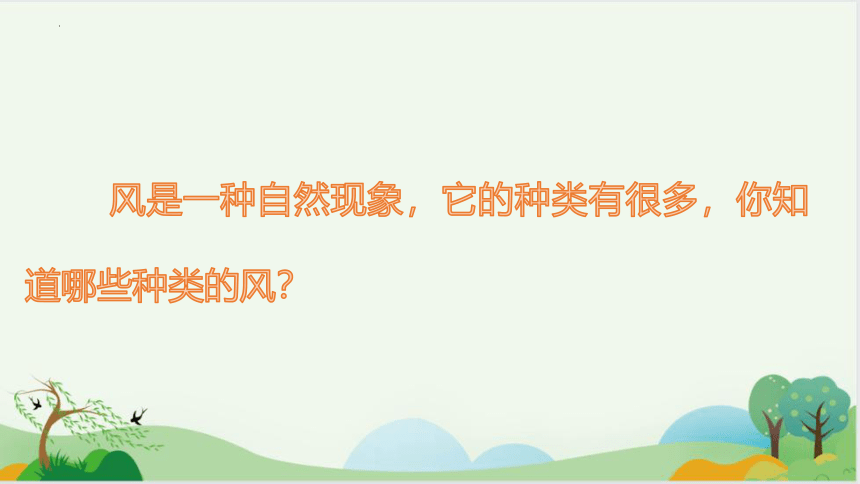 风是一种自然现象，它的种类有很多，你知道哪些种类的风？